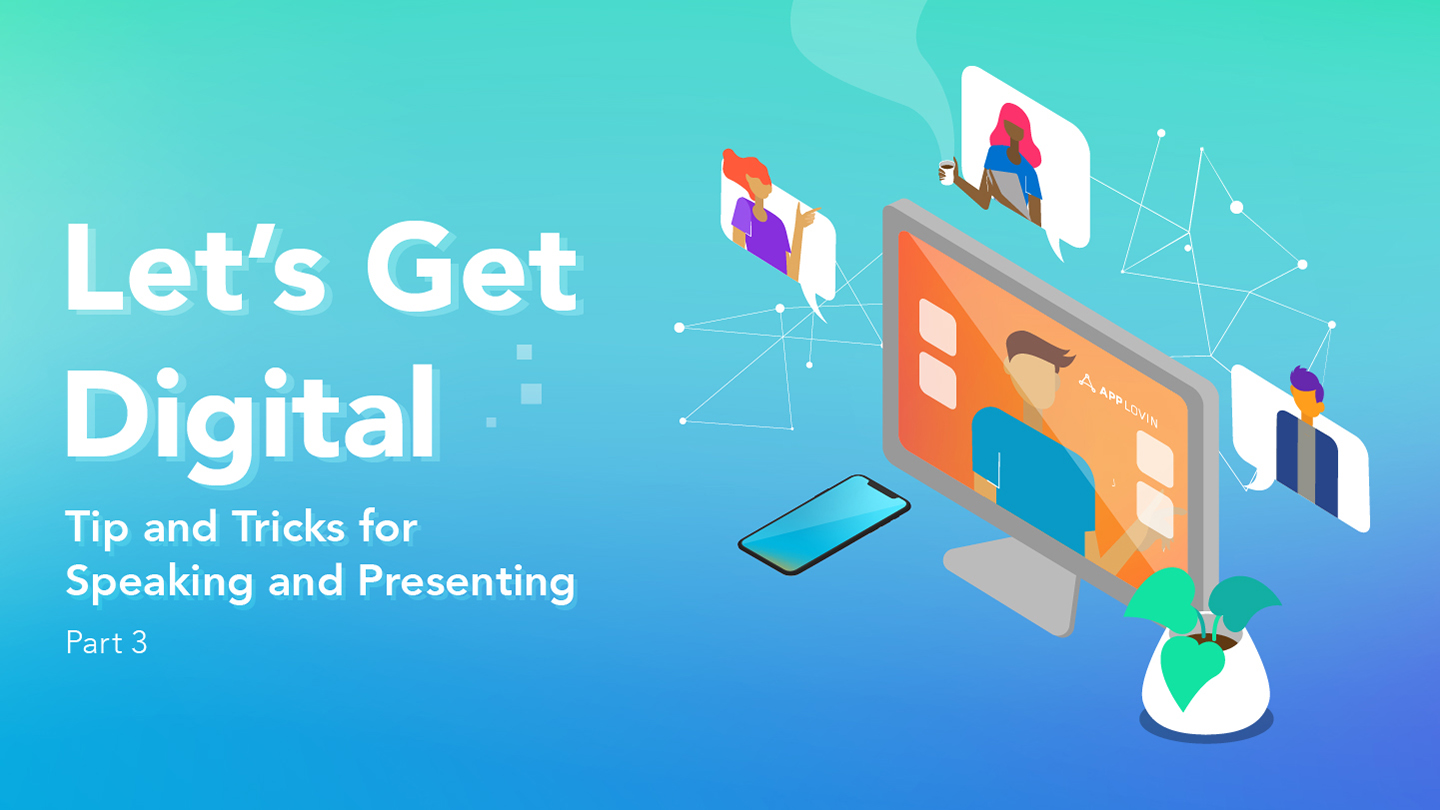 Let's Get Digital

Tip and Tricks for Speaking and Presenting

Part 3

APPLOVIN